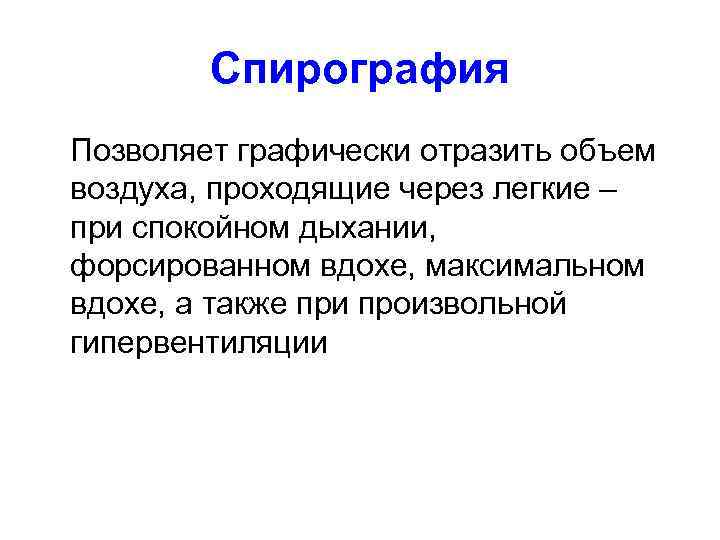 Спирография

Позволяет графически отразить объем воздуха, проходящие через легкие – при спокойном дыхании, форсированном вдохе, максимальном вдохе, а также при произвольной гипервентиляции